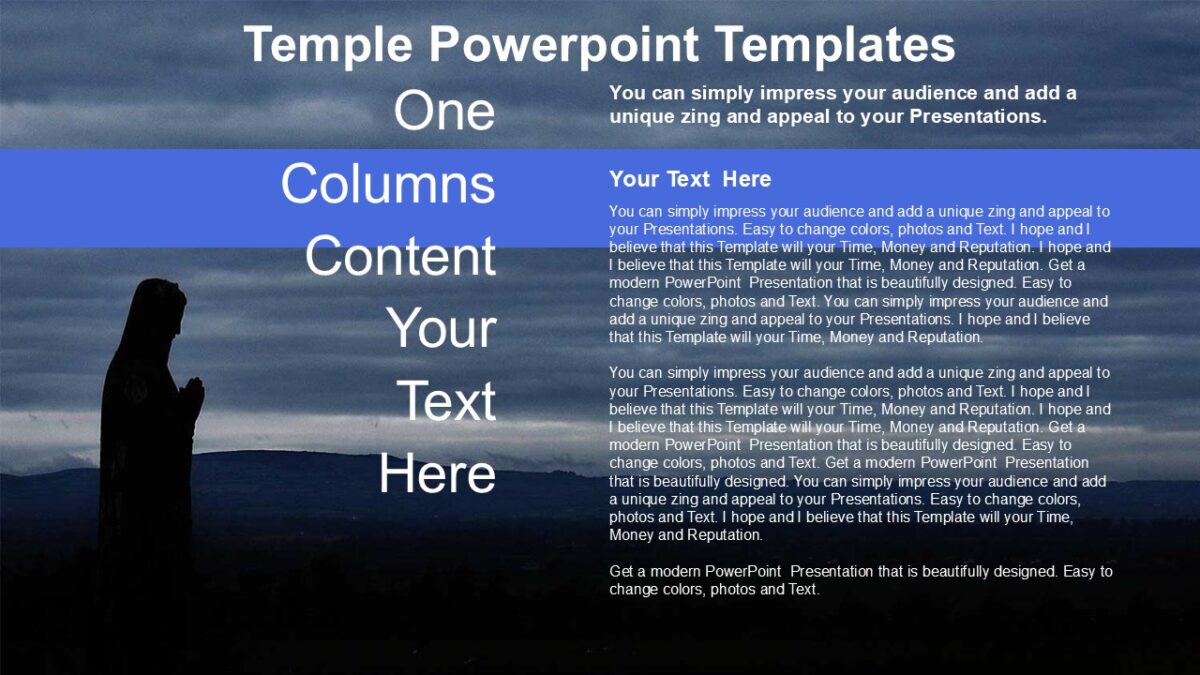 Temple Powerpoint Templates

One Columns Content Your Text Here

You can simply impress your audience and add a unique zing and appeal to your Presentations.

Your Text Here

You can simply impress your audience and add a unique zing and appeal to your Presentations. Easy to change colors, photos and Text. I hope and I believe that this Template will your Time, Money and Reputation. I hope and I believe that this Template will your Time, Money and Reputation. Get a modern PowerPoint Presentation that is beautifully designed. Easy to change colors, photos and Text. You can simply impress your audience and add a unique zing and appeal to your Presentations. I hope and I believe that this Template will your Time, Money and Reputation.

You can simply impress your audience and add a unique zing and appeal to your Presentations. Easy to change colors, photos and Text. I hope and I believe that this Template will your Time, Money and Reputation. I hope and I believe that this Template will your Time, Money and Reputation. Get a modern PowerPoint Presentation that is beautifully designed. Easy to change colors, photos and Text. Get a modern PowerPoint Presentation that is beautifully designed. You can simply impress your audience and add a unique zing and appeal to your Presentations. Easy to change colors, photos and Text. I hope and I believe that this Template will your Time, Money and Reputation.

Get a modern PowerPoint Presentation that is beautifully designed. Easy to change colors, photos and Text.